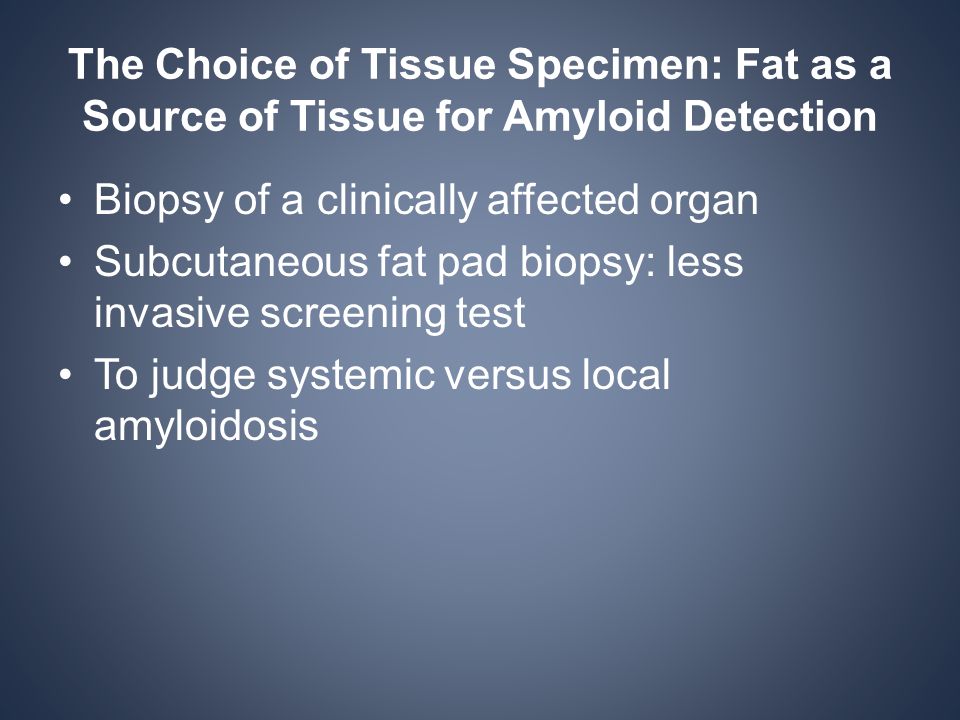 The Choice of Tissue Specimen: Fat as a Source of Tissue for Amyloid Detection

• Biopsy of a clinically affected organ
• Subcutaneous fat pad biopsy: less invasive screening test
• To judge systemic versus local amyloidosis